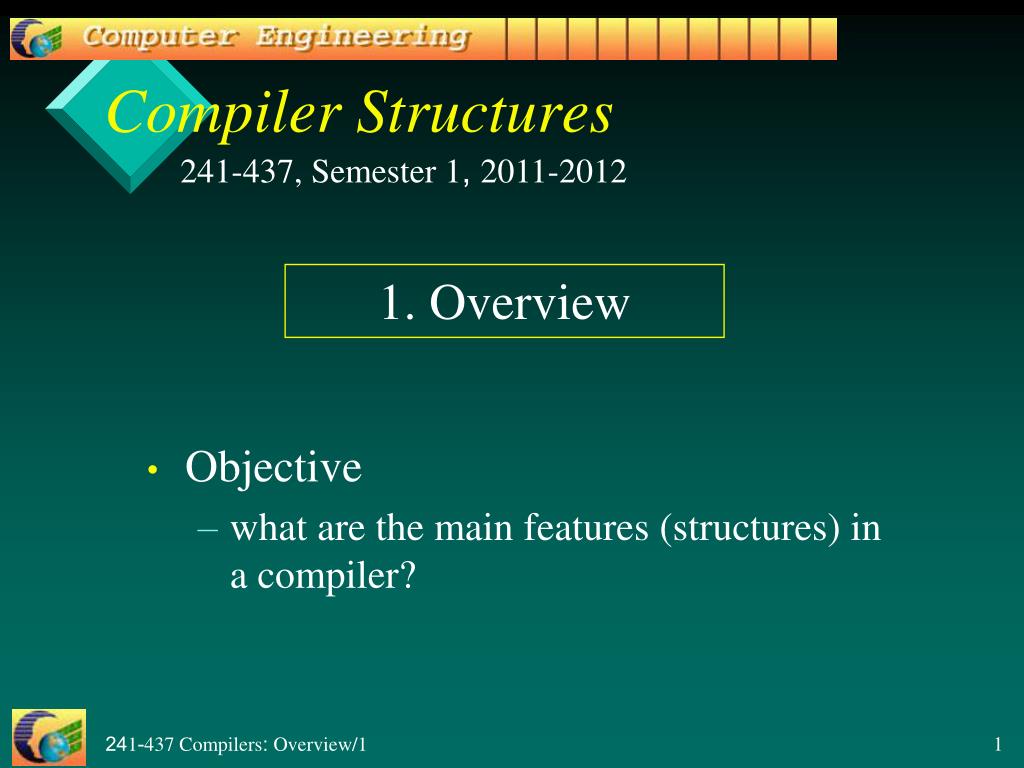 Computer Engineering

Compiler Structures

241-437, Semester 1, 2011-2012

1. Overview

• Objective
– what are the main features (structures) in a compiler?

241-437 Compilers: Overview/1

1